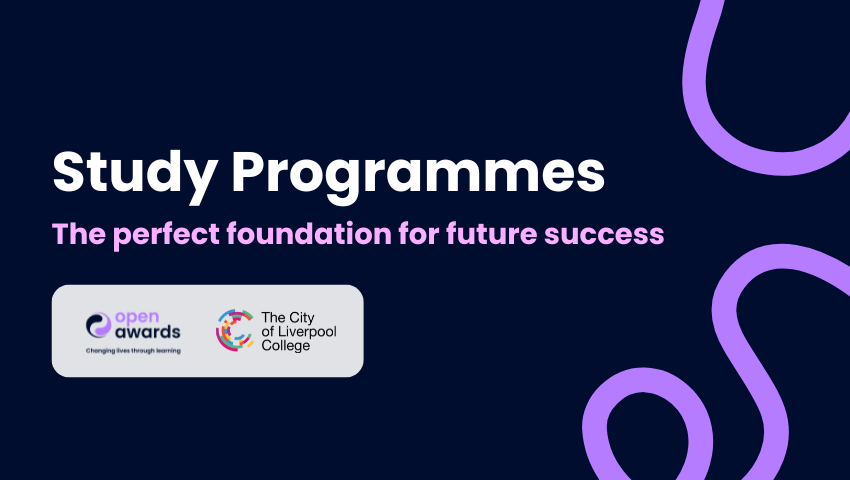 Study Programmes

The perfect foundation for future success

open awards
Changing lives through learning

The City of Liverpool College